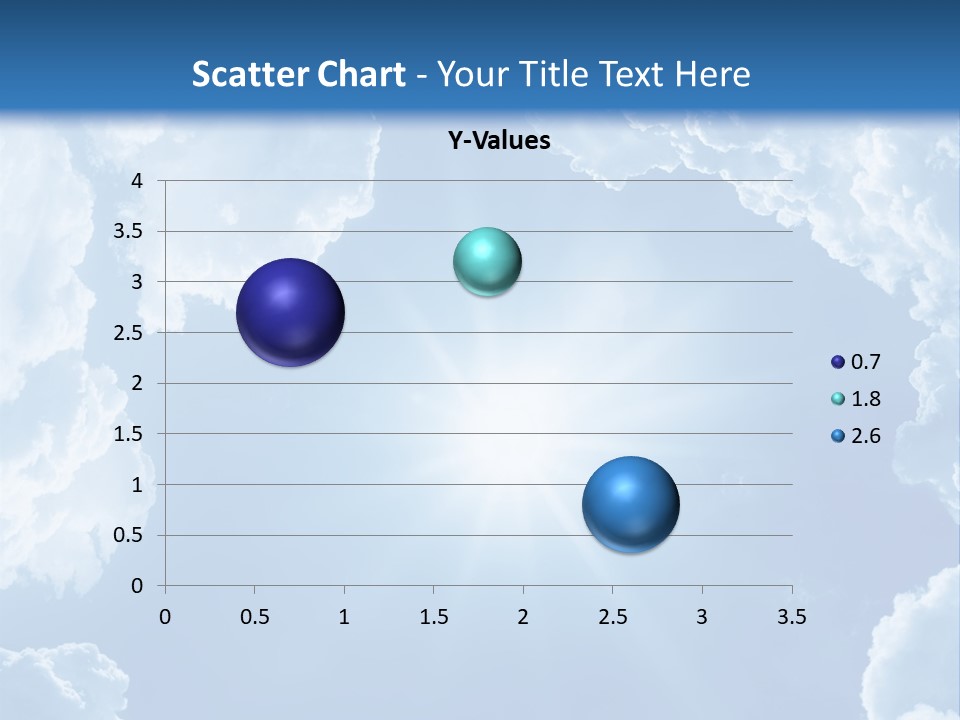 Scatter Chart - Your Title Text Here

Y-Values

4
3.5
3
2.5
2
1.5
1
0.5
0

0 0.5 1 1.5 2 2.5 3 3.5

0.7
1.8
2.6